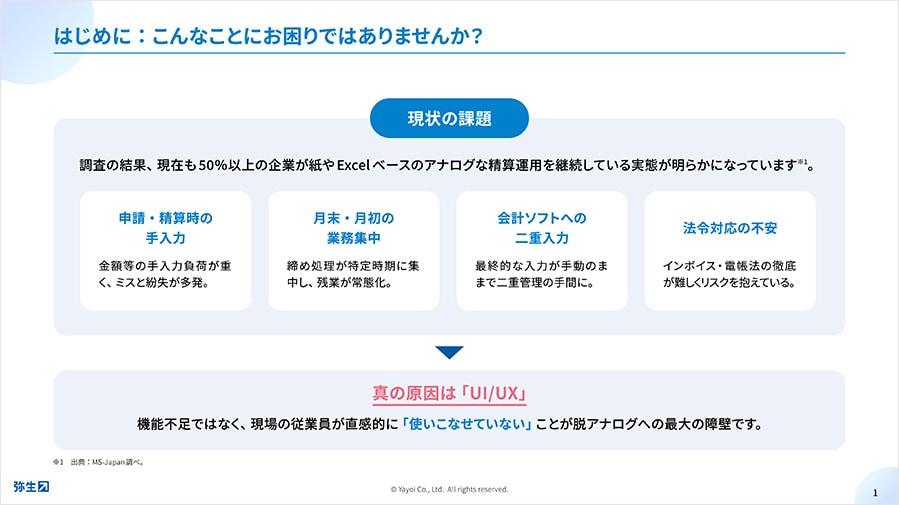 はじめに：こんなことにお困りではありませんか？

現状の課題

調査の結果、現在も50%以上の企業が紙やExcelベースのアナログな精算運用を継続している実態が明らかになっています※1。

申請・精算時の手入力

金額等の手入力負荷が重く、ミスと紛失が多発。

月末・月初の業務集中

締め処理が特定時期に集中し、残業が常態化。

会計ソフトへの二重入力

最終的な入力が手動のままで二重管理の手間に。

法令対応の不安

インボイス・電帳法の徹底が難しくリスクを抱えている。

真の原因は「UI/UX」

機能不足ではなく、現場の従業員が直感的に「使いこなせていない」ことが脱アナログへの最大の障壁です。

※1　出典：MS-Japan調べ。

弥生

© Yayoi Co., Ltd. All rights reserved.

1